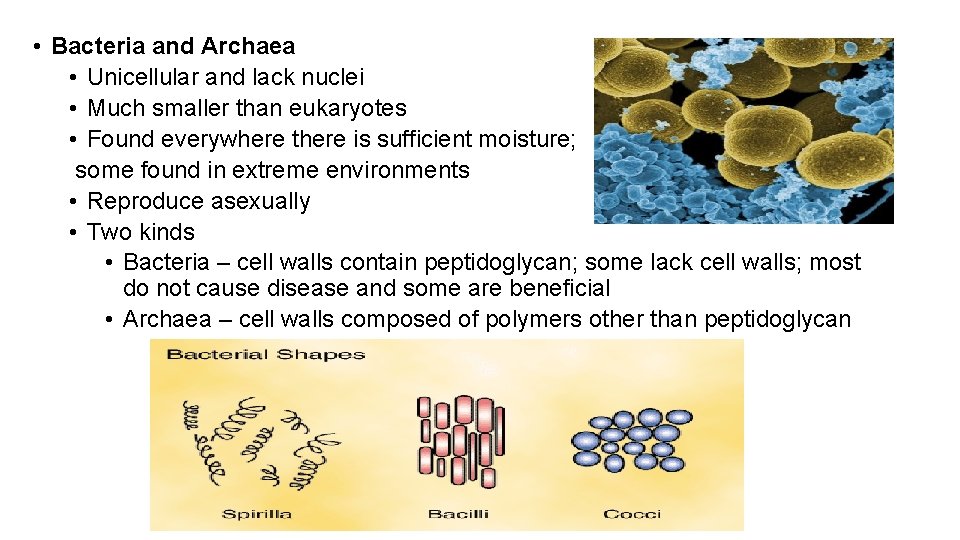 • Bacteria and Archaea
• Unicellular and lack nuclei
• Much smaller than eukaryotes
• Found everywhere there is sufficient moisture; some found in extreme environments
• Reproduce asexually
• Two kinds
• Bacteria – cell walls contain peptidoglycan; some lack cell walls; most do not cause disease and some are beneficial
• Archaea – cell walls composed of polymers other than peptidoglycan

Bacterial Shapes

Spirilla

Bacilli

Cocci